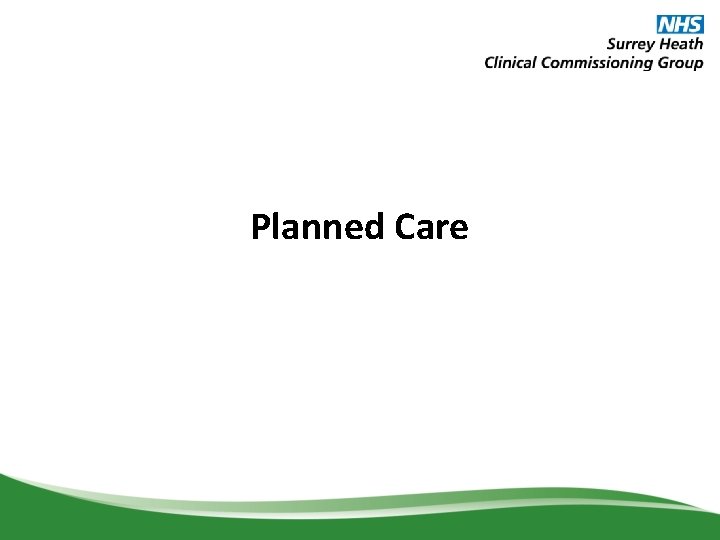 NHS
Surrey Heath
Clinical Commissioning Group

Planned Care